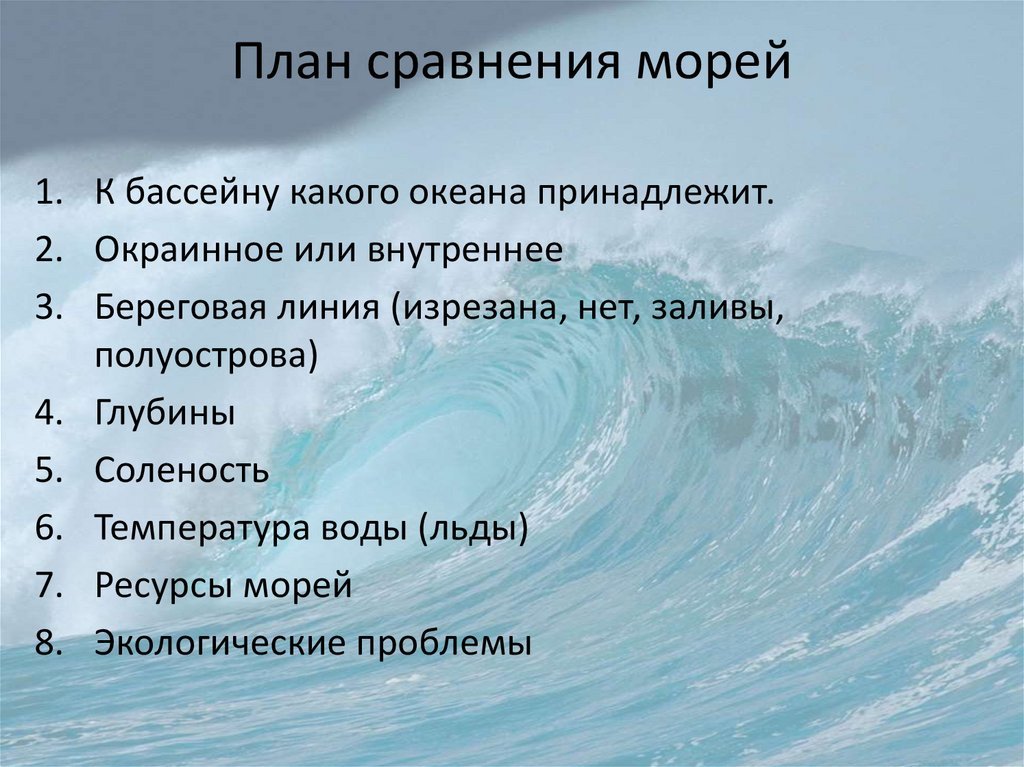 План сравнения морей

1. К бассейну какого океана принадлежит.
2. Окраинное или внутреннее
3. Береговая линия (изрезана, нет, заливы, полуострова)
4. Глубины
5. Соленость
6. Температура воды (льды)
7. Ресурсы морей
8. Экологические проблемы